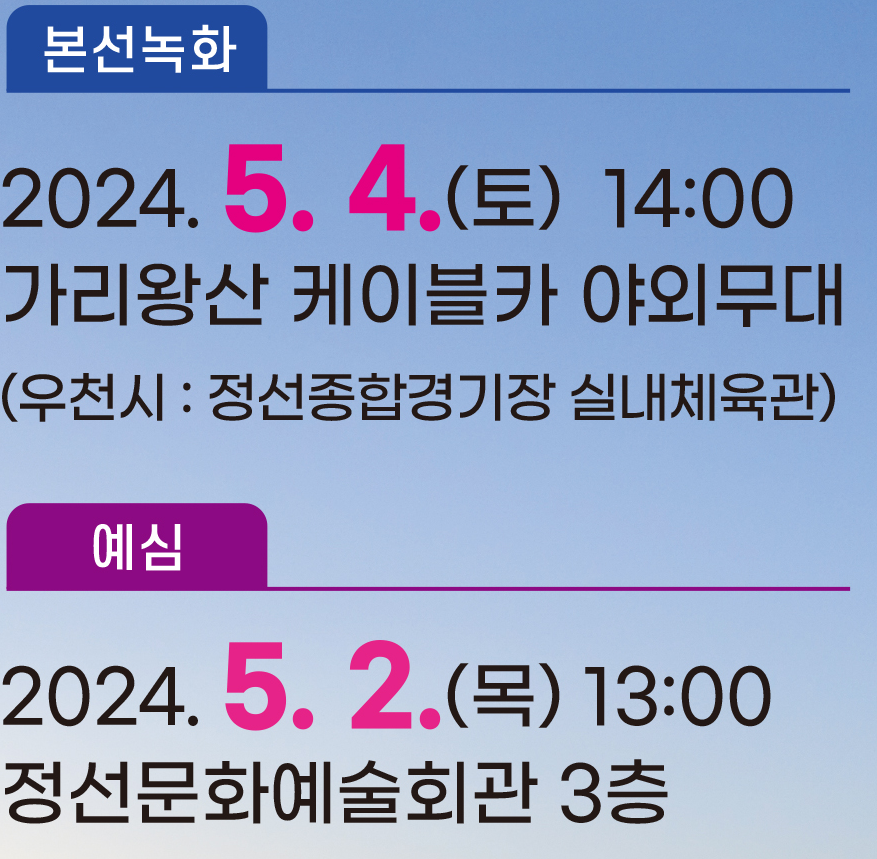 본선녹화

2024. 5. 4.(토) 14:00
가리왕산 케이블카 야외무대
(우천시 : 정선종합경기장 실내체육관)

예심

2024. 5. 2.(목) 13:00
정선문화예술회관 3층